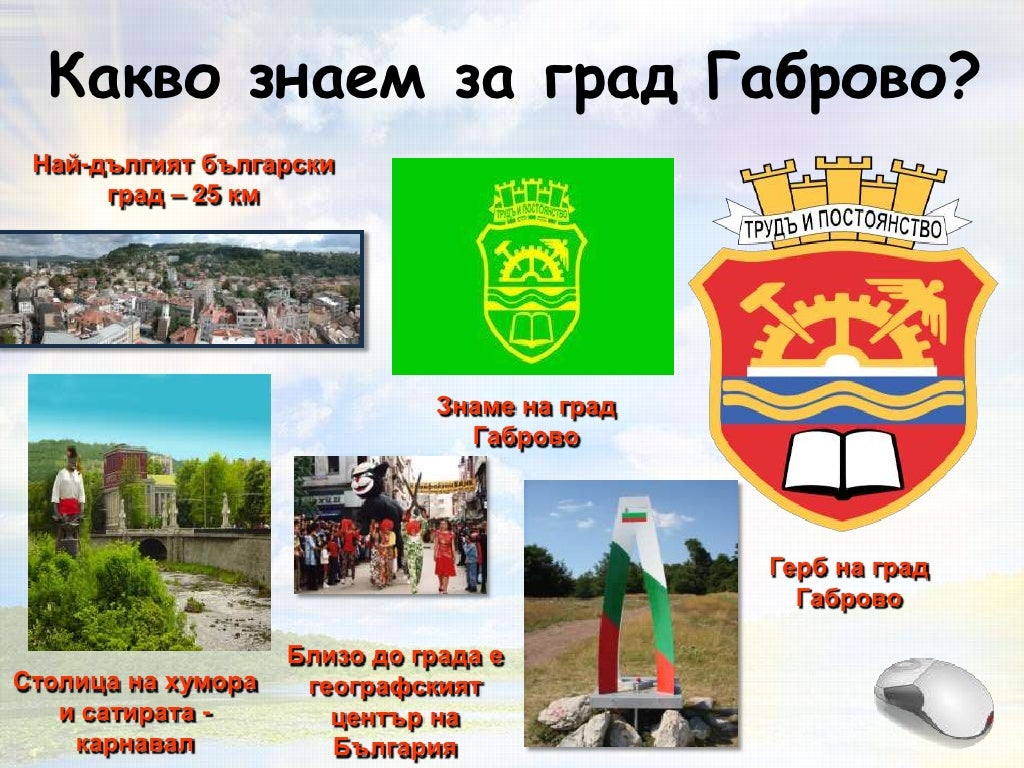 Какво знаем за град Габрово?

Най-дългият български град – 25 км

ТРУДЪ И ПОСТОЯНСТВО

ТРУДЪ И ПОСТОЯНСТВО

Знаме на град Габрово

Герб на град Габрово

Столица на хумора и сатирата - карнавал

Близо до града е географският център на България